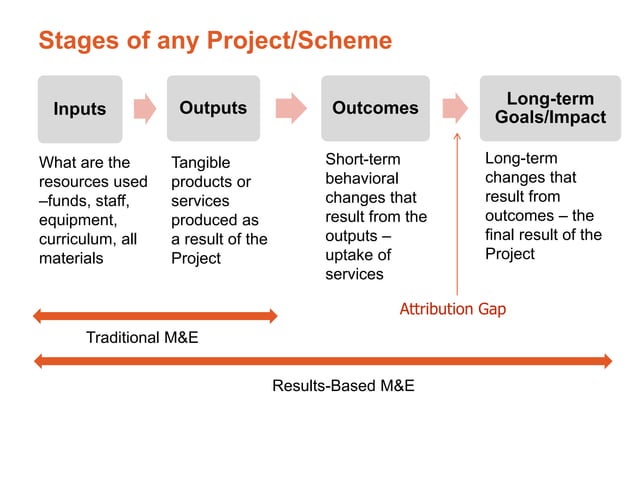 Stages of any Project/Scheme

Inputs

Outputs

Outcomes

Long-term Goals/Impact

What are the resources used –funds, staff, equipment, curriculum, all materials

Tangible products or services produced as a result of the Project

Short-term behavioral changes that result from the outputs – uptake of services

Long-term changes that result from outcomes – the final result of the Project

Attribution Gap

Traditional M&E

Results-Based M&E